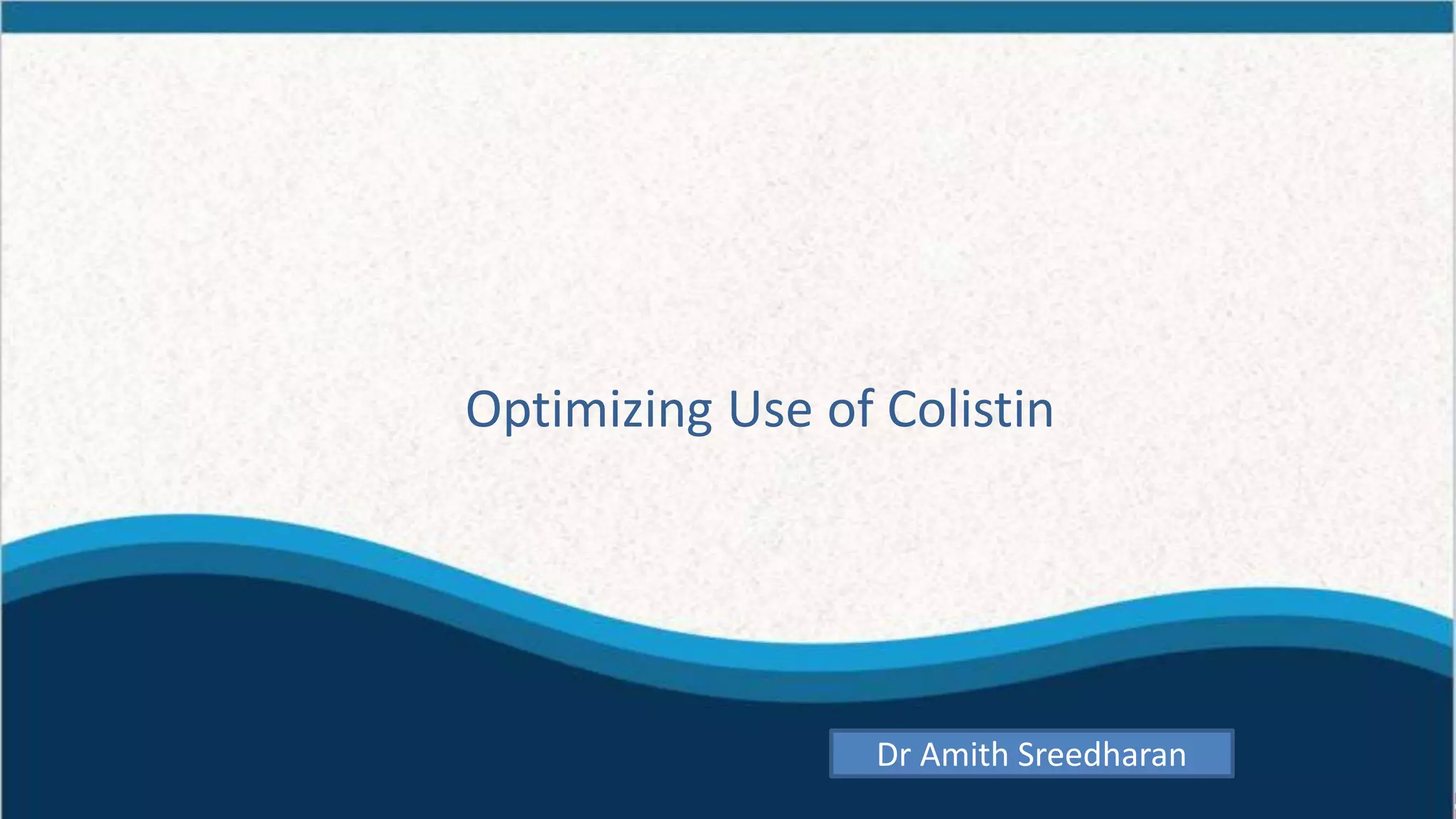 Optimizing Use of Colistin

Dr Amith Sreedharan